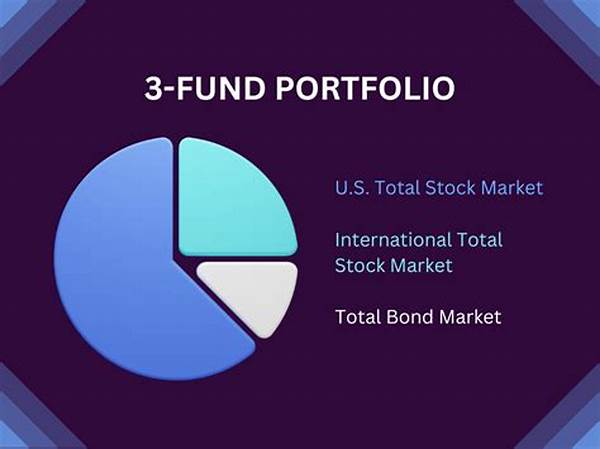 3-FUND PORTFOLIO

U.S. Total Stock Market

International Total Stock Market

Total Bond Market